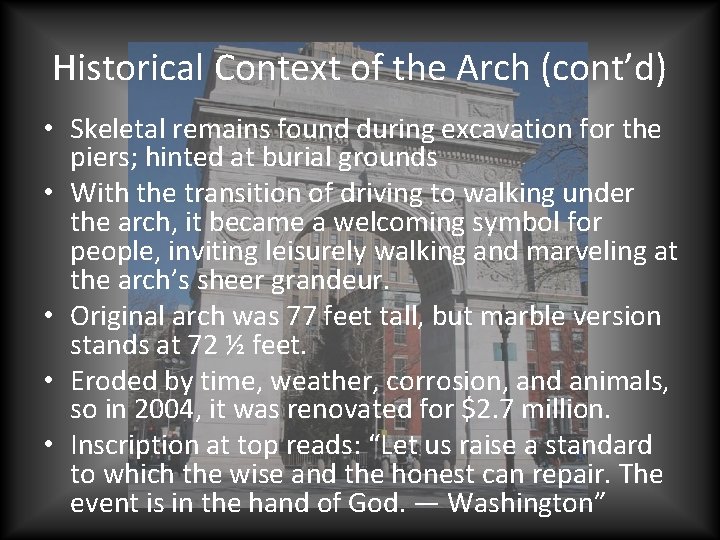 Historical Context of the Arch (cont'd)

• Skeletal remains found during excavation for the piers; hinted at burial grounds
• With the transition of driving to walking under the arch, it became a welcoming symbol for people, inviting leisurely walking and marveling at the arch's sheer grandeur.
• Original arch was 77 feet tall, but marble version stands at 72 ½ feet.
• Eroded by time, weather, corrosion, and animals, so in 2004, it was renovated for \$2.7 million.
• Inscription at top reads: "Let us raise a standard to which the wise and the honest can repair. The event is in the hand of God. — Washington"